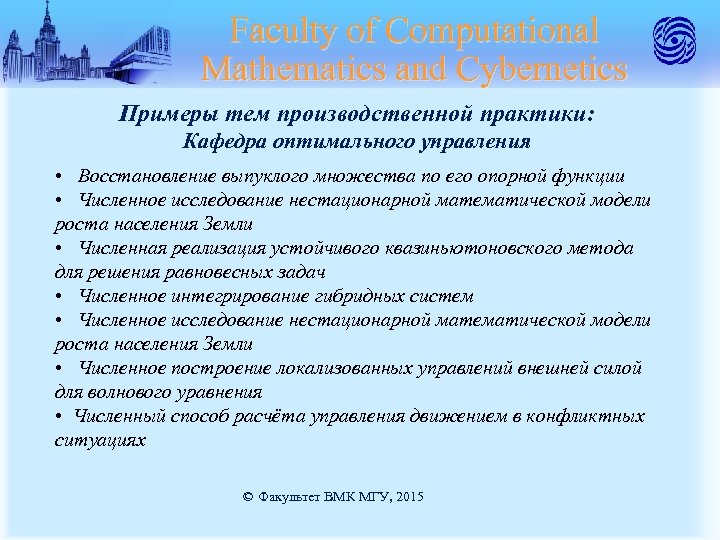 Faculty of Computational Mathematics and Cybernetics

Примеры тем производственной практики:
Кафедра оптимального управления

• Восстановление выпуклого множества по его опорной функции
• Численное исследование нестационарной математической модели роста населения Земли
• Численная реализация устойчивого квазиньютоновского метода для решения равновесных задач
• Численное интегрирование гибридных систем
• Численное исследование нестационарной математической модели роста населения Земли
• Численное построение локализованных управлений внешней силой для волнового уравнения
• Численный способ расчёта управления движением в конфликтных ситуациях

© Факультет ВМК МГУ, 2015